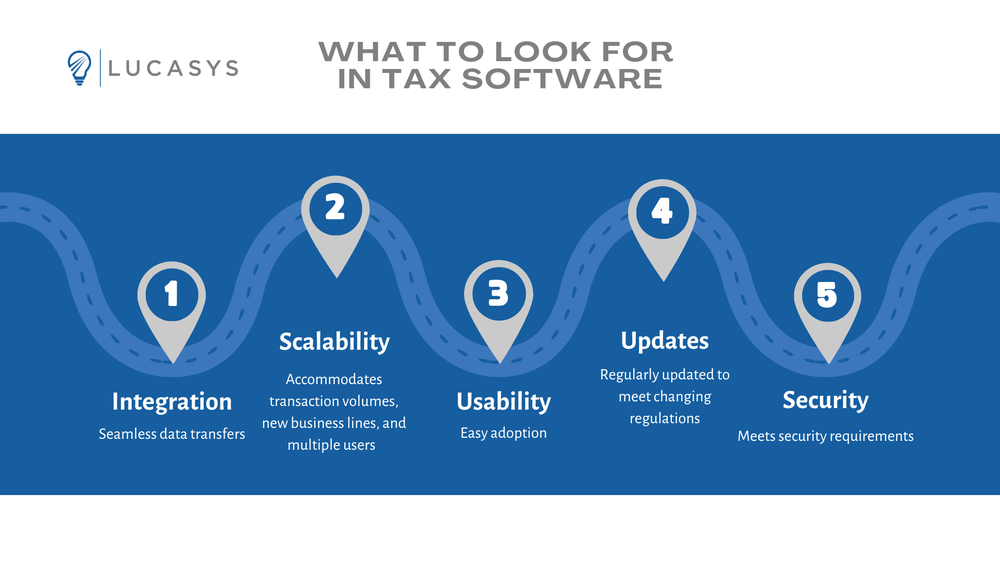 LUCASYS

WHAT TO LOOK FOR IN TAX SOFTWARE

1
Integration
Seamless data transfers

2
Scalability
Accommodates transaction volumes, new business lines, and multiple users

3
Usability
Easy adoption

4
Updates
Regularly updated to meet changing regulations

5
Security
Meets security requirements